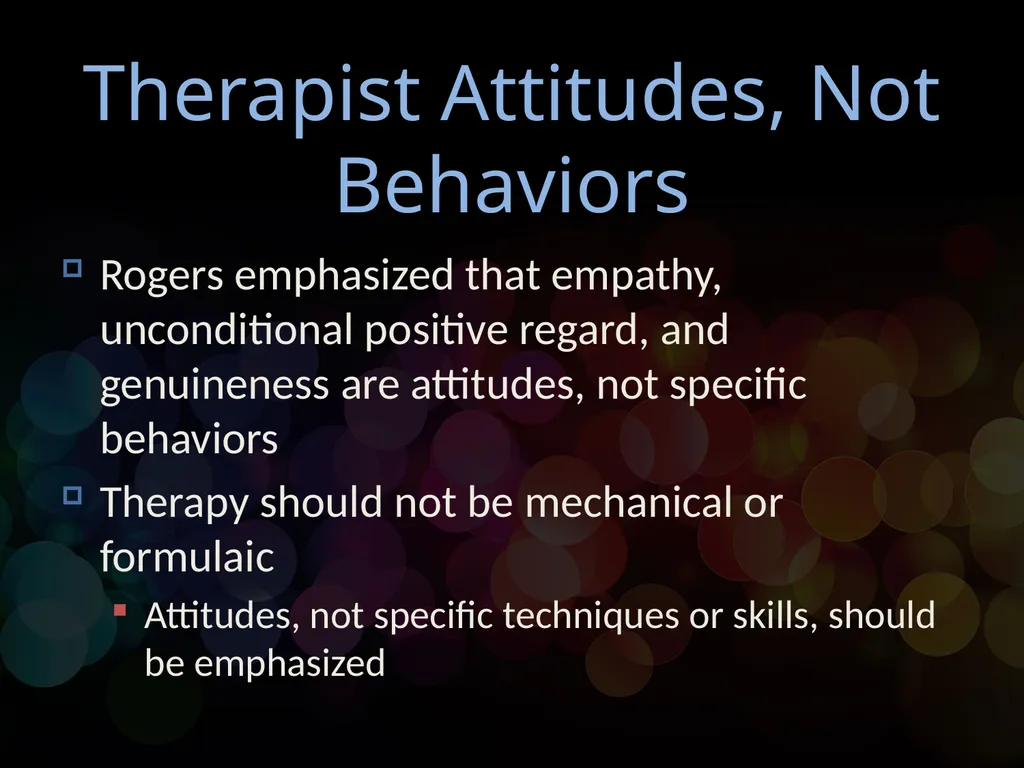 Therapist Attitudes, Not Behaviors

Rogers emphasized that empathy, unconditional positive regard, and genuineness are attitudes, not specific behaviors

Therapy should not be mechanical or formulaic

Attitudes, not specific techniques or skills, should be emphasized